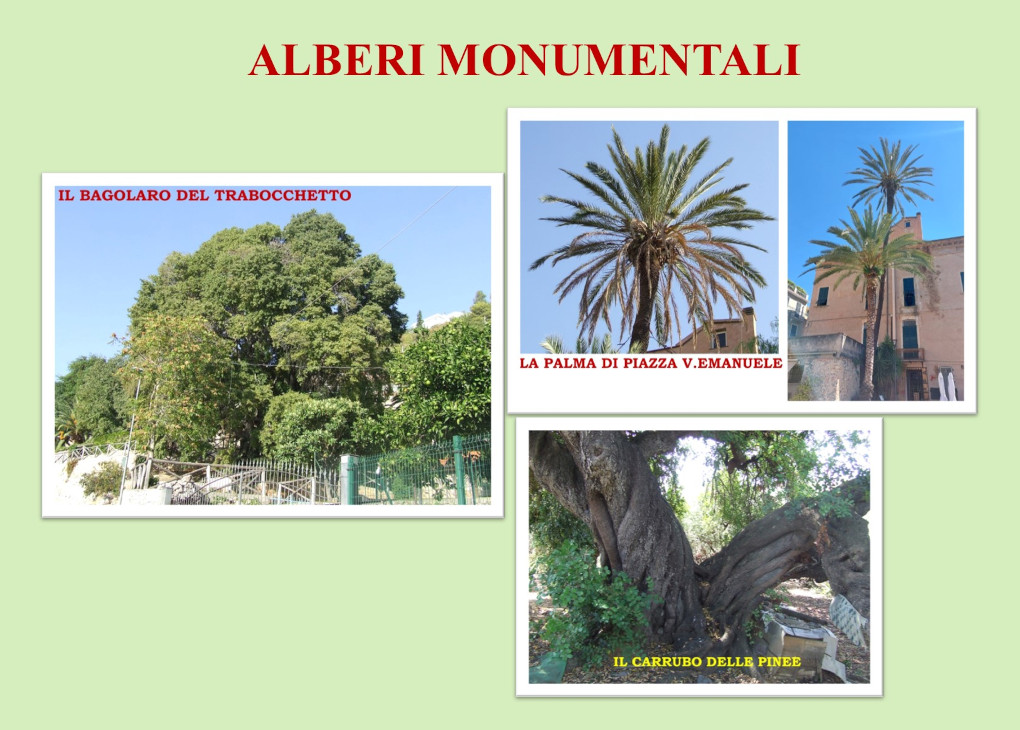 ALBERI MONUMENTALI

IL BAGOLARO DEL TRABOCCHETTO

LA PALMA DI PIAZZA V.EMANUELE

IL CARRUBO DELLE PINEE